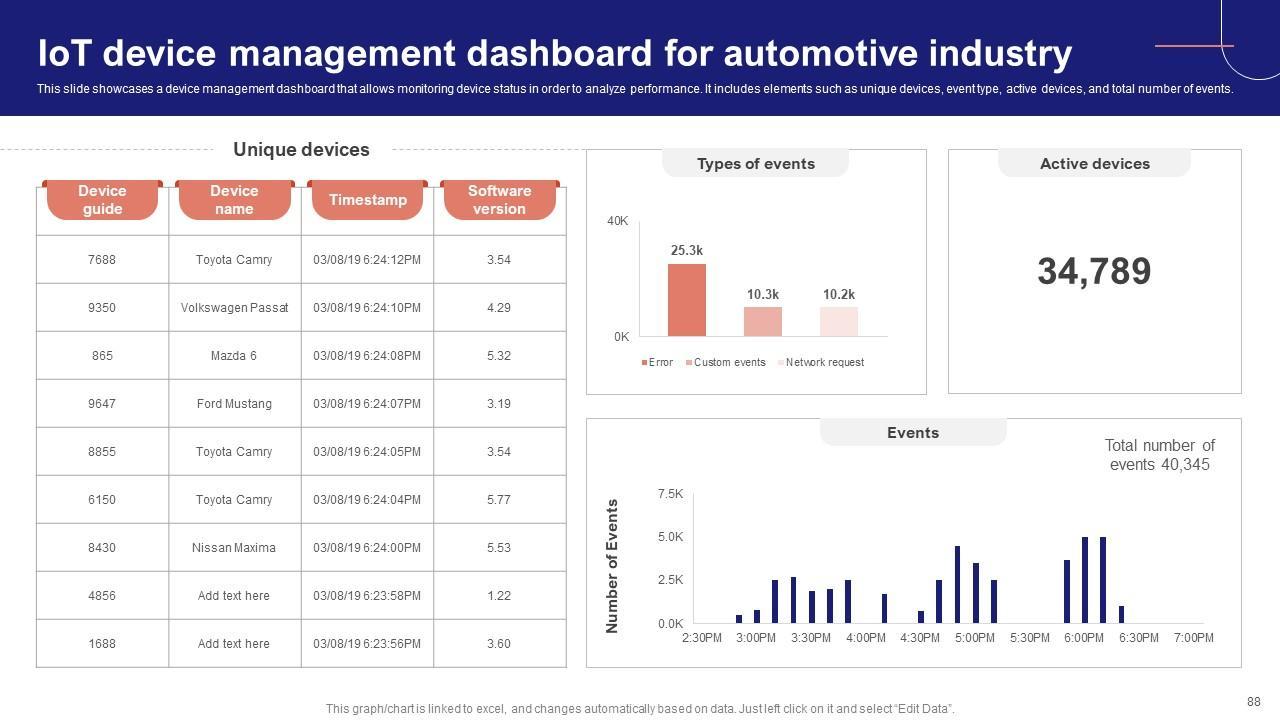 IoT device management dashboard for automotive industry

This slide showcases a device management dashboard that allows monitoring device status in order to analyze performance. It includes elements such as unique devices, event type, active devices, and total number of events.

Unique devices

| Device guide | Device name | Timestamp | Software version |
|---|---|---|---|
| 7688 | Toyota Camry | 03/08/19 6:24:12PM | 3.54 |
| 9350 | Volkswagen Passat | 03/08/19 6:24:10PM | 4.29 |
| 865 | Mazda 6 | 03/08/19 6:24:08PM | 5.32 |
| 9647 | Ford Mustang | 03/08/19 6:24:07PM | 3.19 |
| 8855 | Toyota Camry | 03/08/19 6:24:05PM | 3.54 |
| 6150 | Toyota Camry | 03/08/19 6:24:04PM | 5.77 |
| 8430 | Nissan Maxima | 03/08/19 6:24:00PM | 5.53 |
| 4856 | Add text here | 03/08/19 6:23:58PM | 1.22 |
| 1688 | Add text here | 03/08/19 6:23:56PM | 3.60 |

Types of events

40K
0K
25.3k
10.3k
10.2k
Error
Custom events
Network request

Active devices

34,789

Events

Total number of events 40,345

Number of Events
7.5K
5.0K
2.5K
0.0K
2:30PM 3:00PM 3:30PM 4:00PM 4:30PM 5:00PM 5:30PM 6:00PM 6:30PM 7:00PM

This graph/chart is linked to excel, and changes automatically based on data. Just left click on it and select "Edit Data".

88